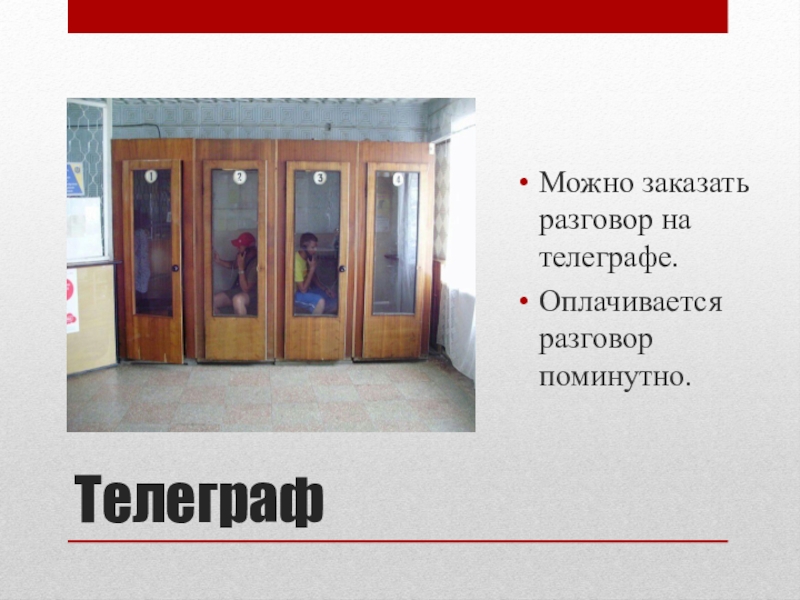 1 2 3 4

• Можно заказать разговор на телеграфе.
• Оплачивается разговор поминутно.

Телеграф